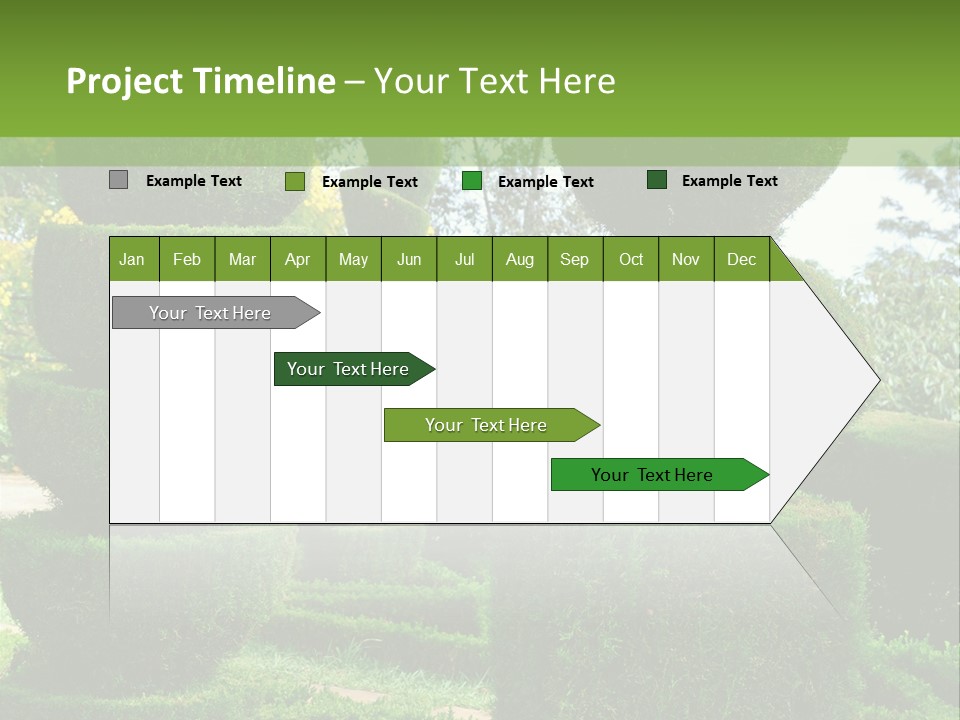 Project Timeline – Your Text Here

Example Text
Example Text
Example Text
Example Text

| Jan | Feb | Mar | Apr | May | Jun | Jul | Aug | Sep | Oct | Nov | Dec |
|---|---|---|---|---|---|---|---|---|---|---|---|

Your Text Here

Your Text Here

Your Text Here

Your Text Here